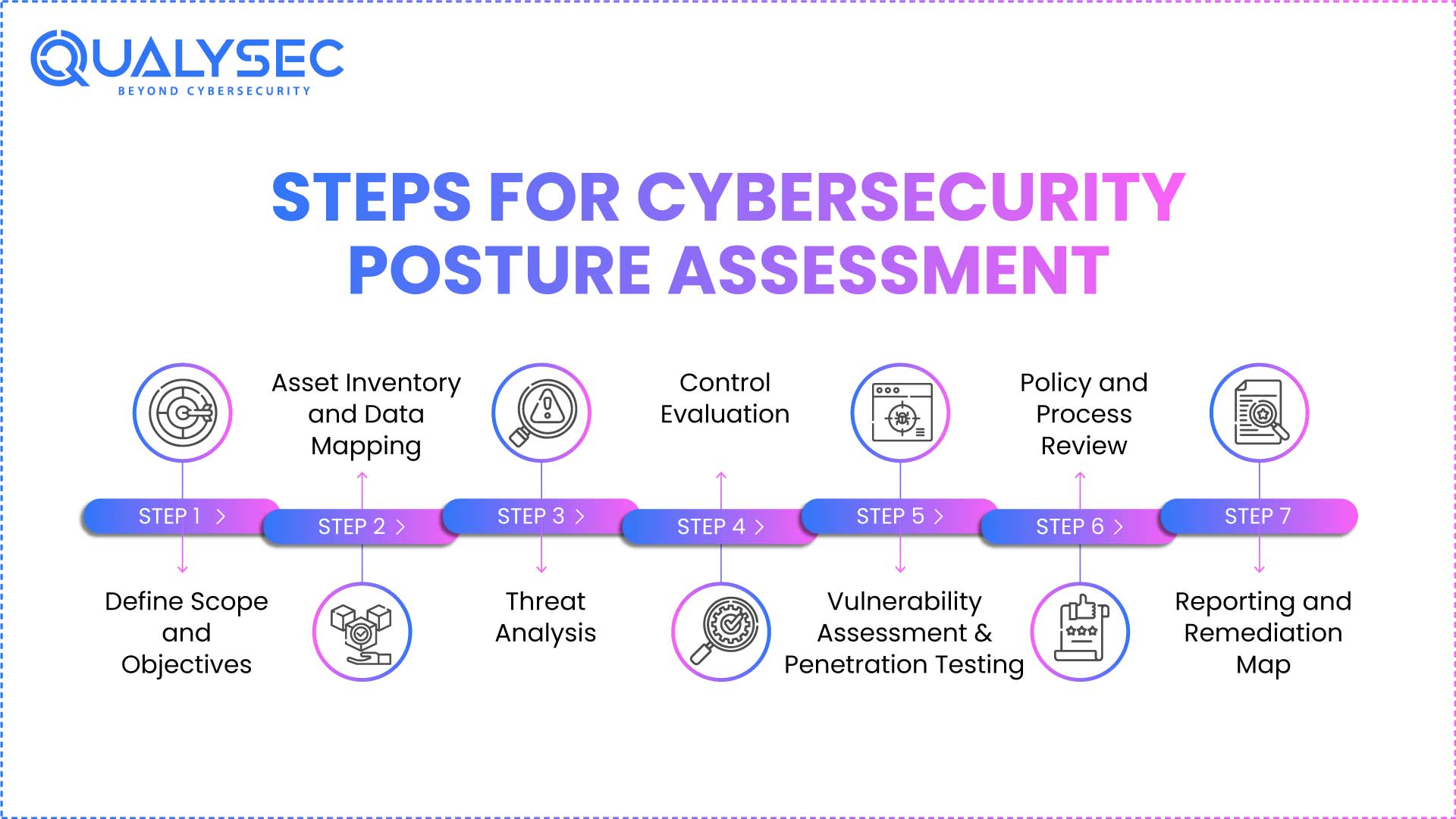 QUALYSEC
BEYOND CYBERSECURITY

STEPS FOR CYBERSECURITY POSTURE ASSESSMENT

STEP 1 >
Define Scope and Objectives

STEP 2 >
Asset Inventory and Data Mapping

STEP 3 >
Threat Analysis

STEP 4 >
Control Evaluation

STEP 5 >
Vulnerability Assessment & Penetration Testing

STEP 6 >
Policy and Process Review

STEP 7
Reporting and Remediation Map